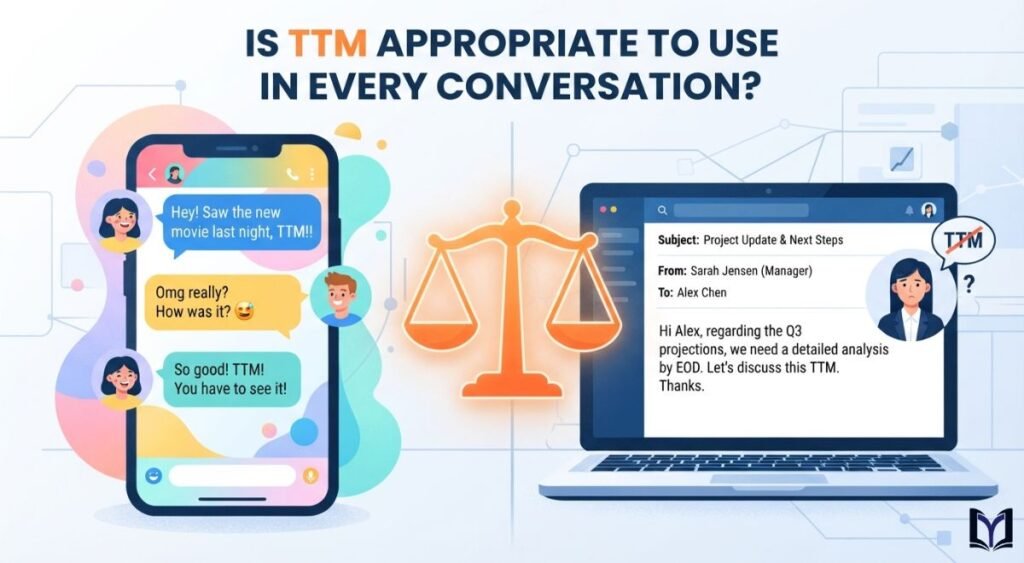 IS TTM APPROPRIATE TO USE IN EVERY CONVERSATION?

Hey! Saw the new movie last night, TTM!!

Omg really? How was it? 😅

So good! TTM! You have to see it!

Subject: Project Update & Next Steps

From: Sarah Jensen (Manager)

To: Alex Chen

Hi Alex, regarding the Q3 projections, we need a detailed analysis by EOD. Let's discuss this TTM. Thanks.

TTM

?